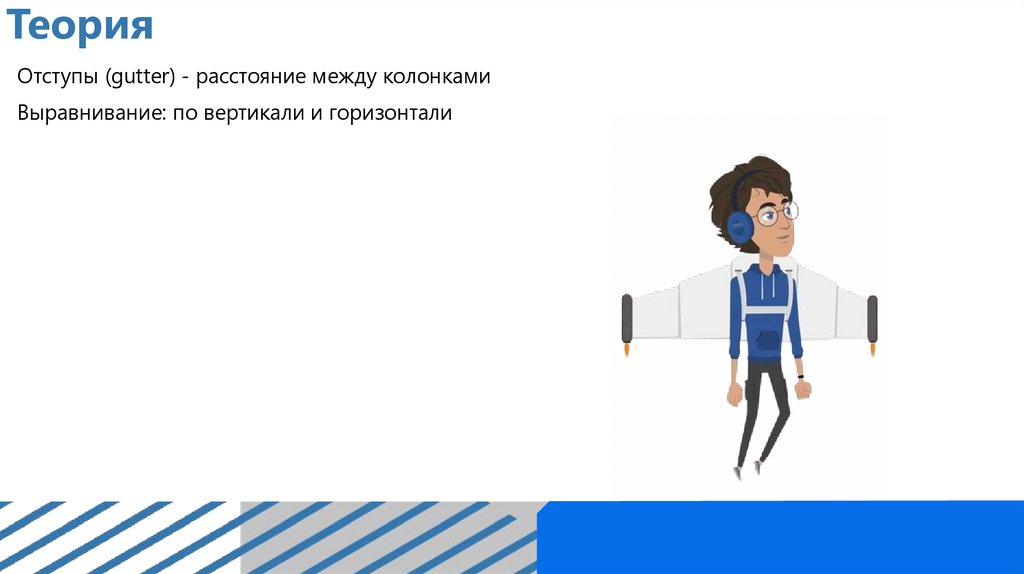 Теория

Отступы (gutter) - расстояние между колонками

Выравнивание: по вертикали и горизонтали